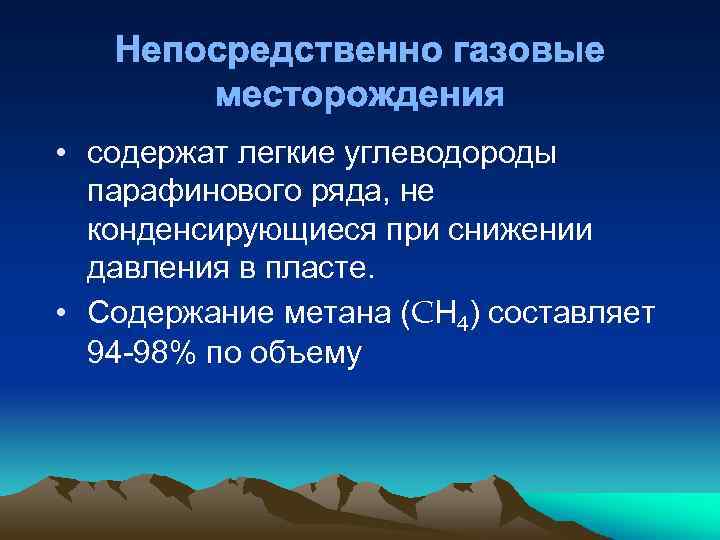 Непосредственно газовые месторождения

• содержат легкие углеводороды парафинового ряда, не конденсирующиеся при снижении давления в пласте.
• Содержание метана ($CH_4$) составляет 94-98% по объему